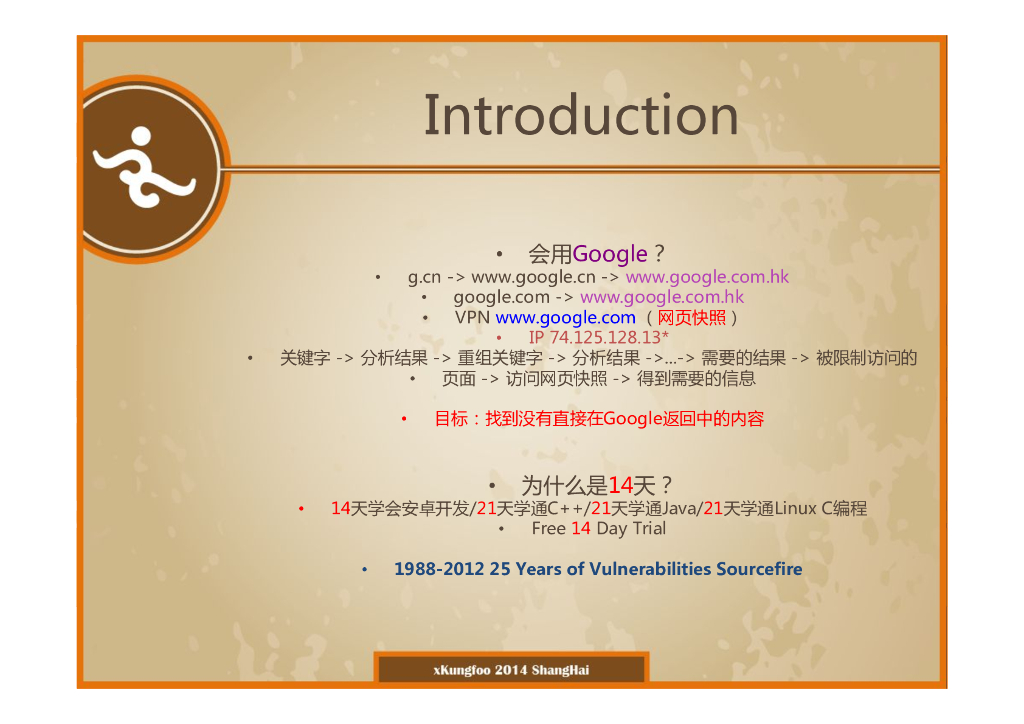 Introduction

• 会用Google？
• g.cn -> www.google.cn -> www.google.com.hk
• google.com -> www.google.com.hk
• VPN www.google.com （网页快照）
• IP 74.125.128.13*
• 关键字 -> 分析结果 -> 重组关键字 -> 分析结果 ->...-> 需要的结果 -> 被限制访问的
• 页面 -> 访问网页快照 -> 得到需要的信息

• 目标：找到没有直接在Google返回中的内容

• 为什么是14天？
• 14天学会安卓开发/21天学通C++/21天学通Java/21天学通Linux C编程
• Free 14 Day Trial

• 1988-2012 25 Years of Vulnerabilities Sourcefire

xKungfoo 2014 ShangHai